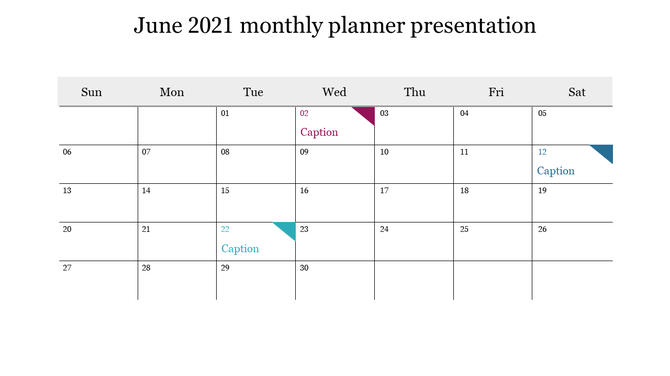 June 2021 monthly planner presentation

| Sun | Mon | Tue | Wed | Thu | Fri | Sat |
|---|---|---|---|---|---|---|
| | | 01 | 02 Caption | 03 | 04 | 05 |
| 06 | 07 | 08 | 09 | 10 | 11 | 12 Caption |
| 13 | 14 | 15 | 16 | 17 | 18 | 19 |
| 20 | 21 | 22 Caption | 23 | 24 | 25 | 26 |
| 27 | 28 | 29 | 30 | | | |